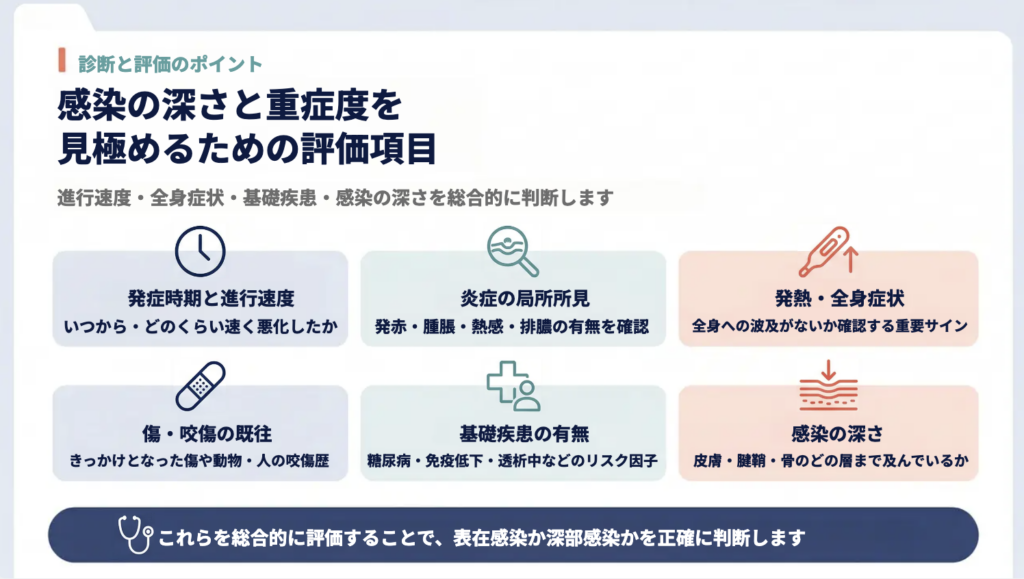 診断と評価のポイント

感染の深さと重症度を見極めるための評価項目

進行速度・全身症状・基礎疾患・感染の深さを総合的に判断します

発症時期と進行速度
いつから・どのくらい速く悪化したか

炎症の局所所見
発赤・腫脹・熱感・排膿の有無を確認

発熱・全身症状
全身への波及がないか確認する重要サイン

傷・咬傷の既往
きっかけとなった傷や動物・人の咬傷歴

基礎疾患の有無
糖尿病・免疫低下・透析中などのリスク因子

感染の深さ
皮膚・腱鞘・骨のどの層まで及んでいるか

これらを総合的に評価することで、表在感染か深部感染かを正確に判断します